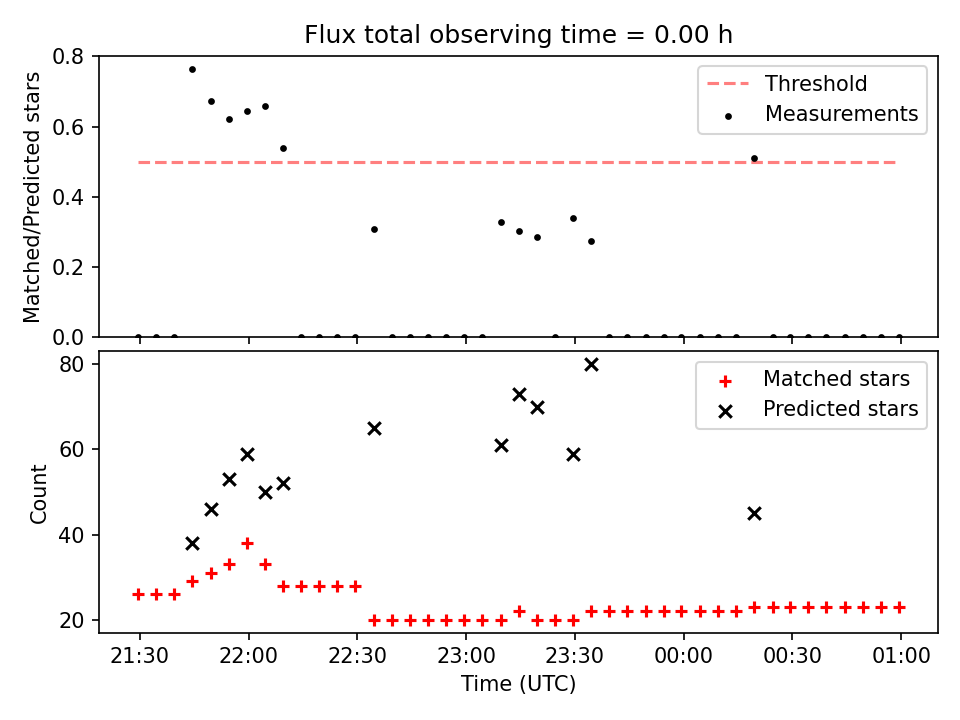 Flux total observing time = 0.00 h

Matched/Predicted stars

0.8
0.6
0.4
0.2
0.0

Threshold
Measurements

Count

80
60
40
20

Matched stars
Predicted stars

21:30 22:00 22:30 23:00 23:30 00:00 00:30 01:00
Time (UTC)